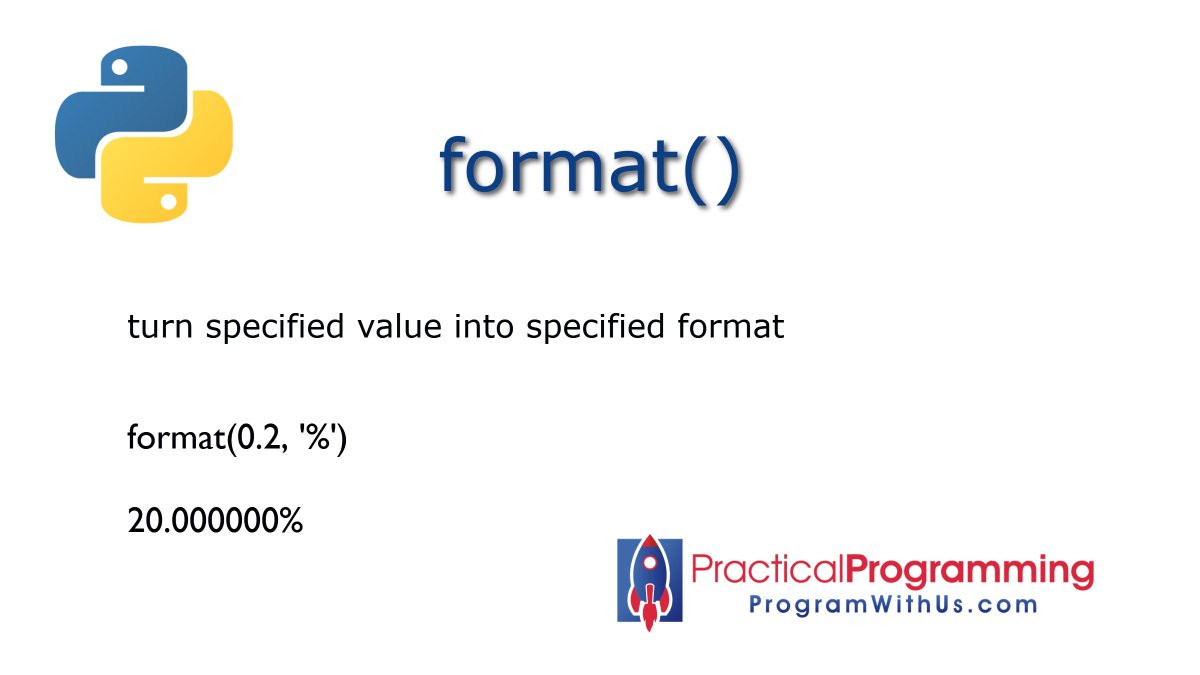 format()

turn specified value into specified format

format(0.2, '%')

20.000000%

PracticalProgramming
ProgramWithUs.com